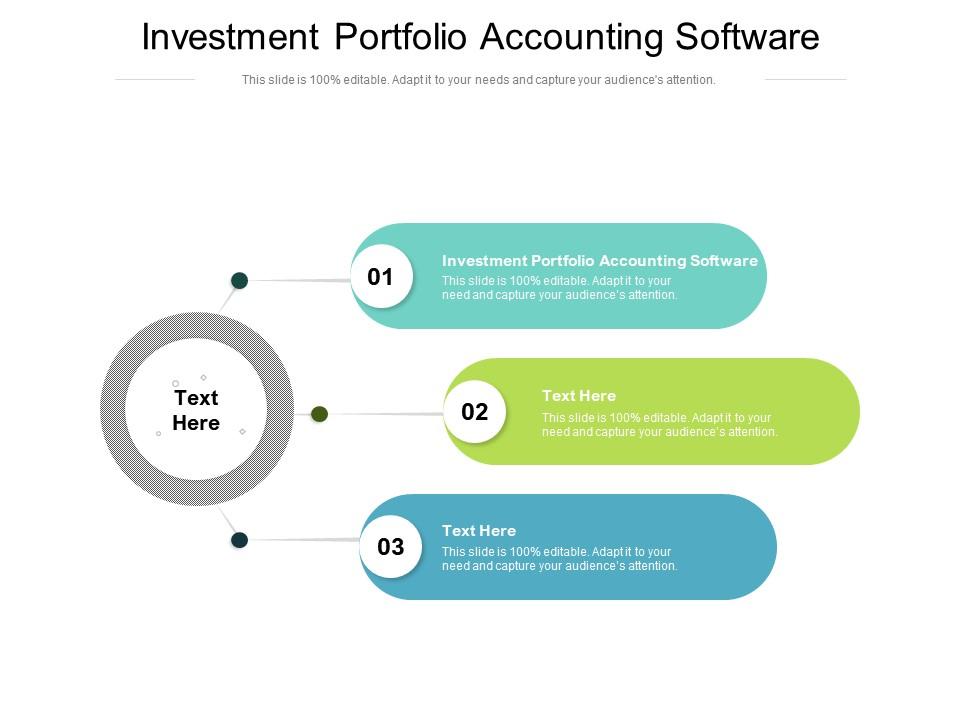 Investment Portfolio Accounting Software

This slide is 100% editable. Adapt it to your needs and capture your audience's attention.

Text Here

01

Investment Portfolio Accounting Software

This slide is 100% editable. Adapt it to your need and capture your audience's attention.

02

Text Here

This slide is 100% editable. Adapt it to your need and capture your audience's attention.

03

Text Here

This slide is 100% editable. Adapt it to your need and capture your audience's attention.